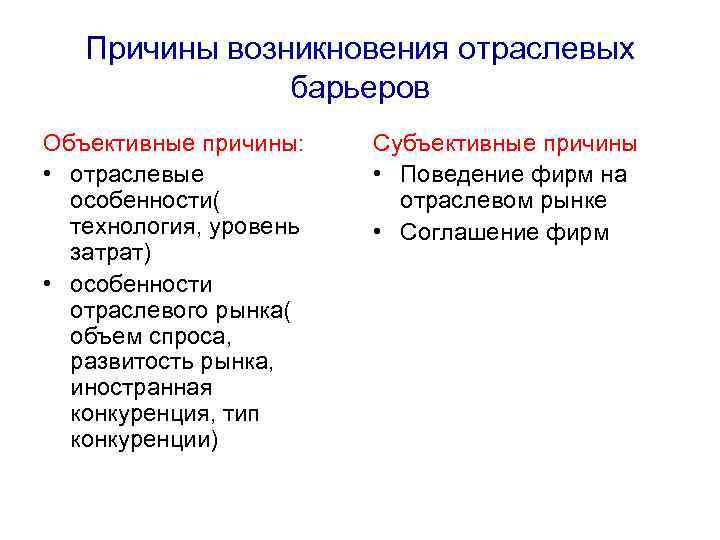 Причины возникновения отраслевых барьеров

Объективные причины:
• отраслевые особенности( технология, уровень затрат)
• особенности отраслевого рынка( объем спроса, развитость рынка, иностранная конкуренция, тип конкуренции)

Субъективные причины
• Поведение фирм на отраслевом рынке
• Соглашение фирм